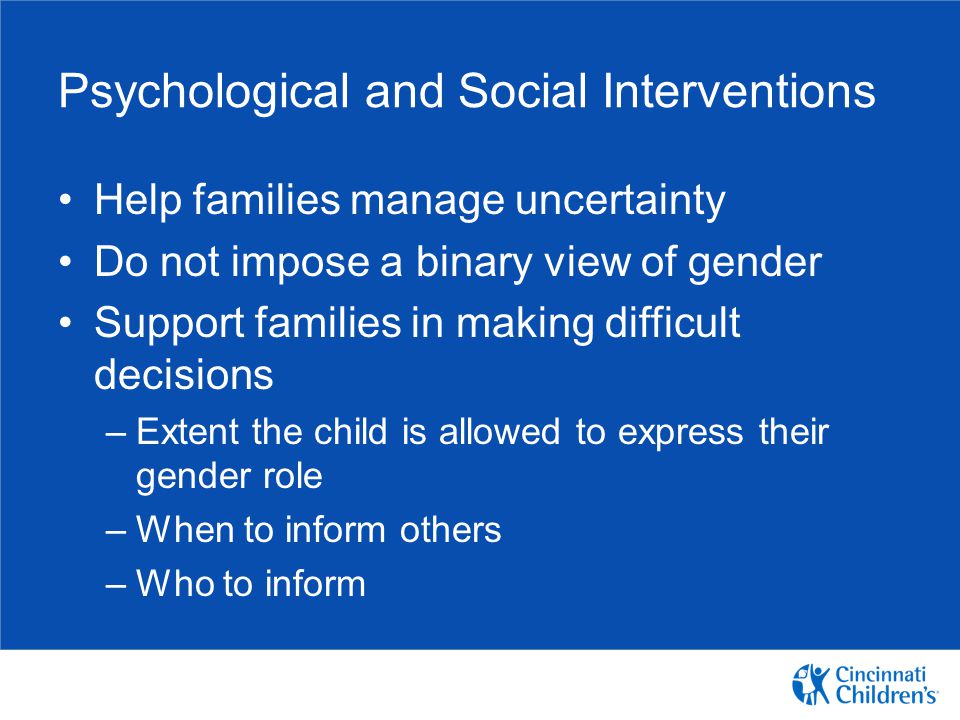 Psychological and Social Interventions

• Help families manage uncertainty
• Do not impose a binary view of gender
• Support families in making difficult decisions
– Extent the child is allowed to express their gender role
– When to inform others
– Who to inform

Cincinnati Children's